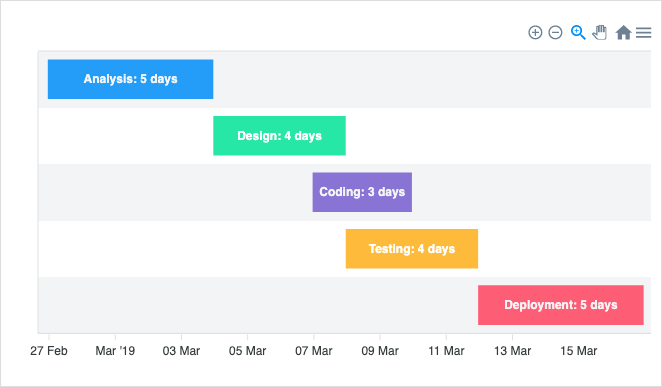 Analysis: 5 days

Design: 4 days

Coding: 3 days

Testing: 4 days

Deployment: 5 days

27 Feb Mar '19 03 Mar 05 Mar 07 Mar 09 Mar 11 Mar 13 Mar 15 Mar